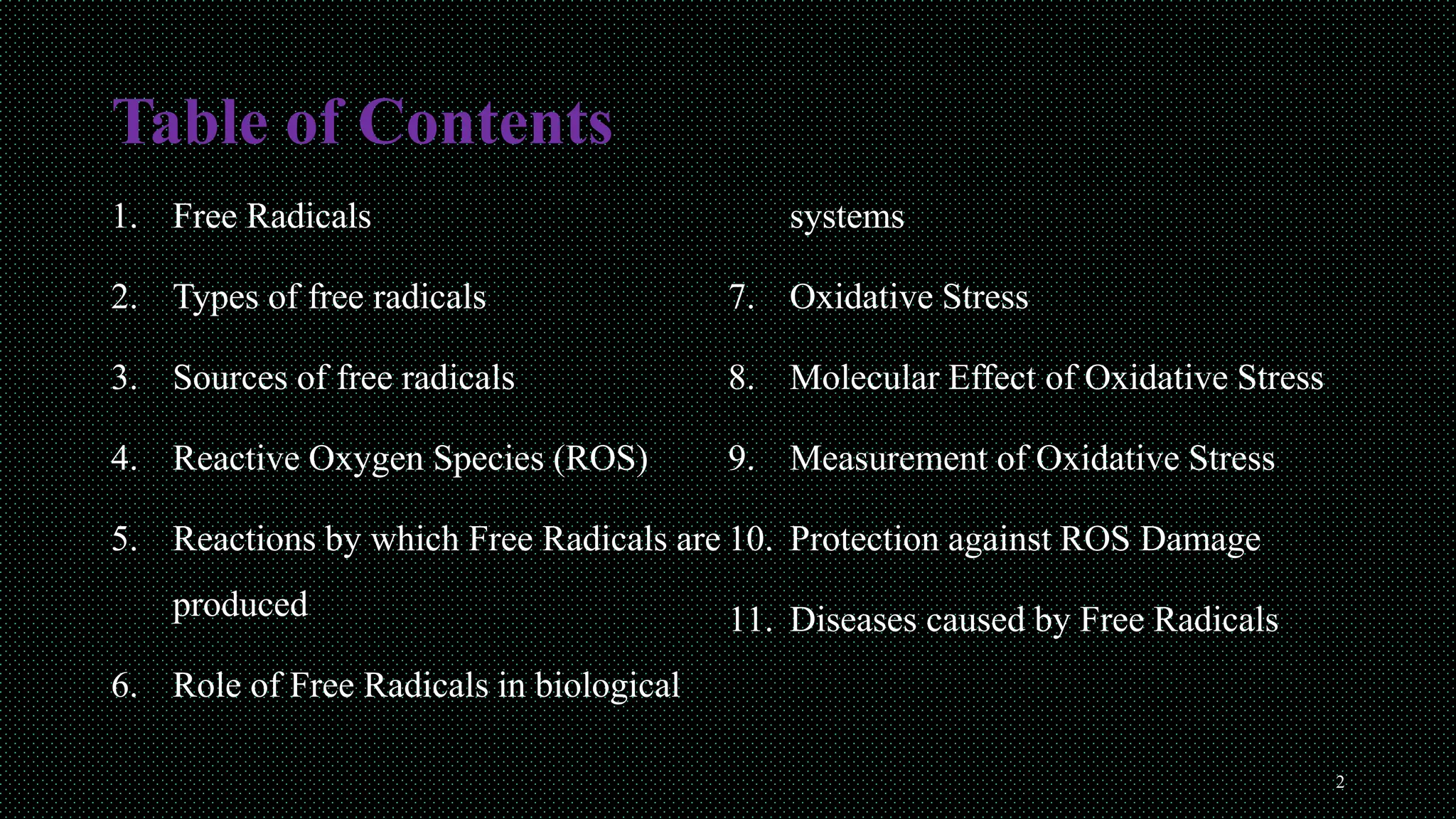 Table of Contents

1. Free Radicals

2. Types of free radicals

3. Sources of free radicals

4. Reactive Oxygen Species (ROS)

5. Reactions by which Free Radicals are produced

6. Role of Free Radicals in biological systems

7. Oxidative Stress

8. Molecular Effect of Oxidative Stress

9. Measurement of Oxidative Stress

10. Protection against ROS Damage

11. Diseases caused by Free Radicals

2